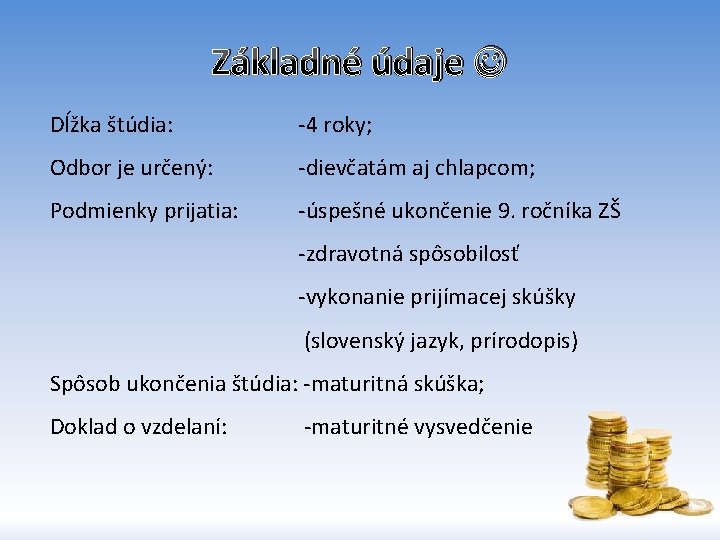 Základné údaje ☺

Dĺžka štúdia: -4 roky;

Odbor je určený: -dievčatám aj chlapcom;

Podmienky prijatia: -úspešné ukončenie 9. ročníka ZŠ

-zdravotná spôsobilosť

-vykonanie prijímacej skúšky

(slovenský jazyk, prírodopis)

Spôsob ukončenia štúdia: -maturitná skúška;

Doklad o vzdelaní: -maturitné vysvedčenie